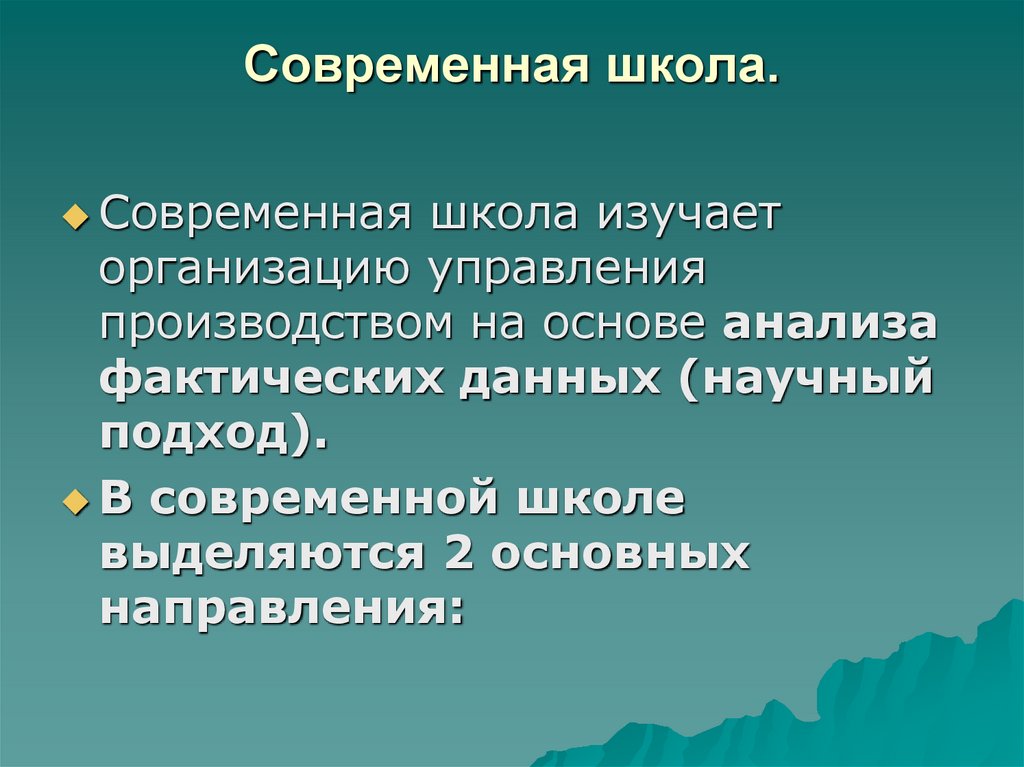 Современная школа.

Современная школа изучает организацию управления производством на основе анализа фактических данных (научный подход).

В современной школе выделяются 2 основных направления: